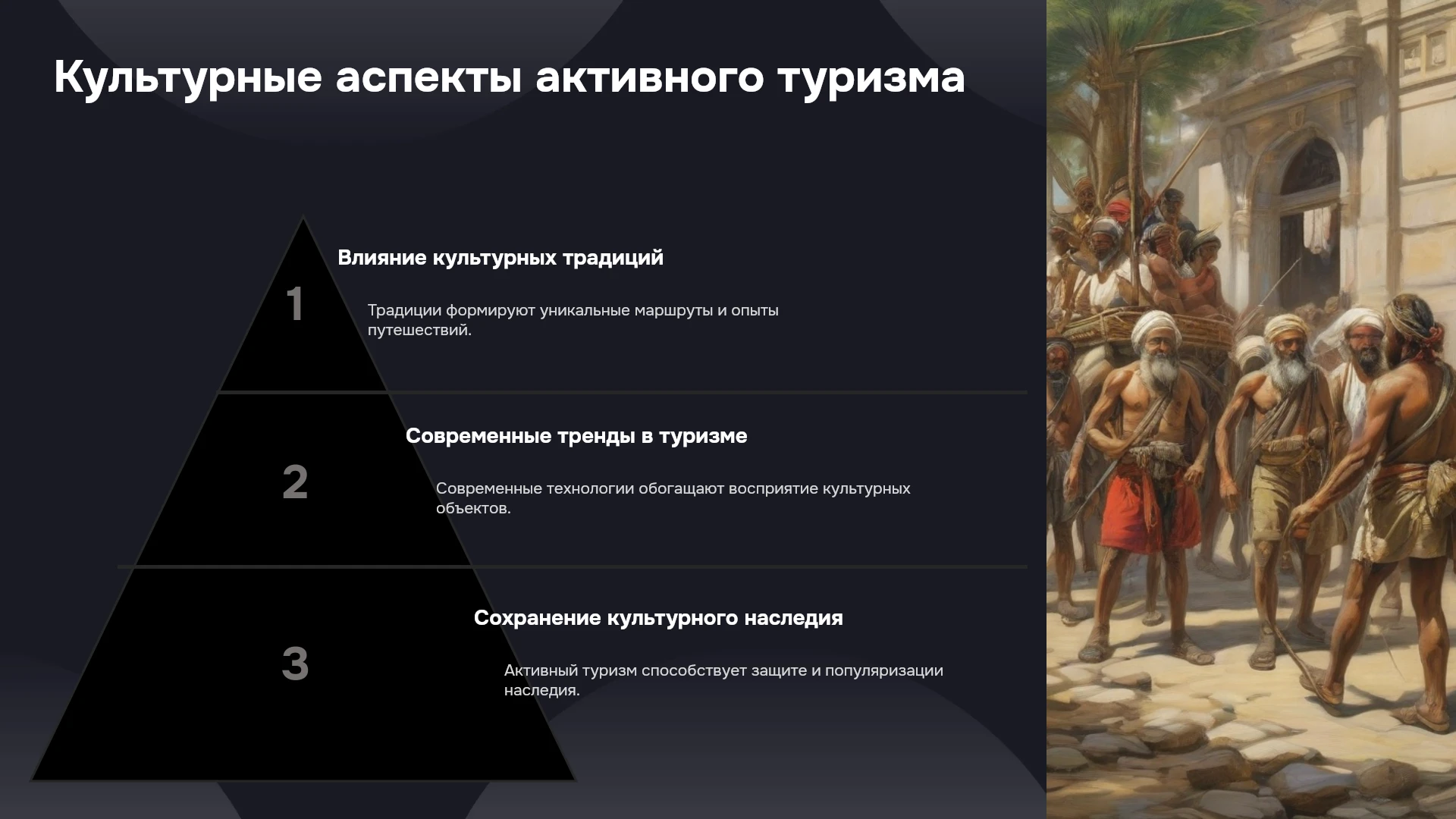 Культурные аспекты активного туризма

1

Влияние культурных традиций

Традиции формируют уникальные маршруты и опыты путешествий.

2

Современные тренды в туризме

Современные технологии обогащают восприятие культурных объектов.

3

Сохранение культурного наследия

Активный туризм способствует защите и популяризации наследия.